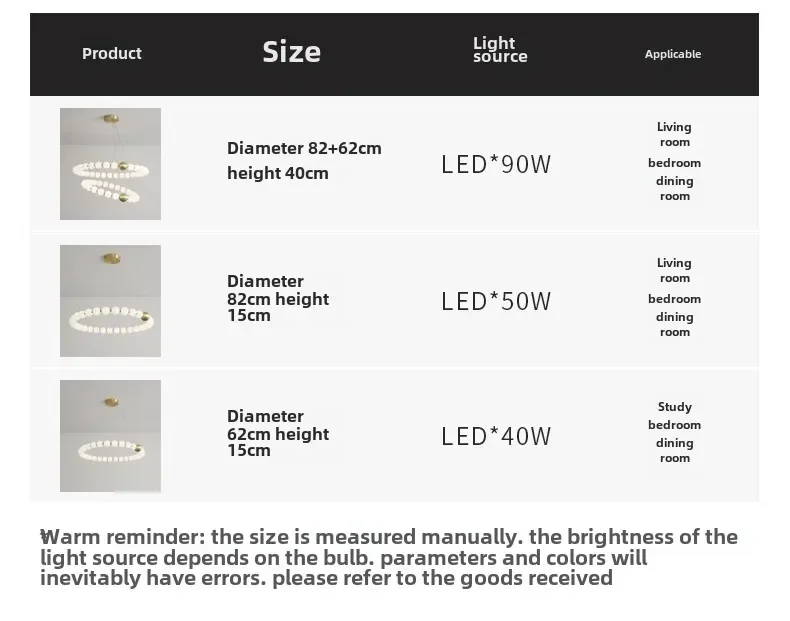 | Product | Size | Light source | Applicable |
|---|---|---|---|
| | Diameter 82+62cm height 40cm | LED*90W | Living room bedroom dining room |
| | Diameter 82cm height 15cm | LED*50W | Living room bedroom dining room |
| | Diameter 62cm height 15cm | LED*40W | Study bedroom dining room |

Warm reminder: the size is measured manually. the brightness of the light source depends on the bulb. parameters and colors will inevitably have errors. please refer to the goods received